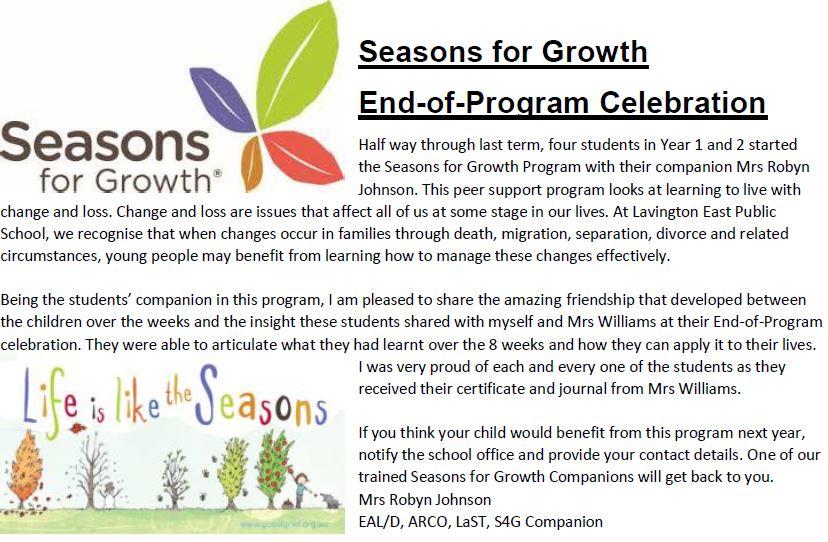 Seasons for Growth®

Seasons for Growth

End-of-Program Celebration

Half way through last term, four students in Year 1 and 2 started the Seasons for Growth Program with their companion Mrs Robyn Johnson. This peer support program looks at learning to live with change and loss. Change and loss are issues that affect all of us at some stage in our lives. At Lavington East Public School, we recognise that when changes occur in families through death, migration, separation, divorce and related circumstances, young people may benefit from learning how to manage these changes effectively.

Being the students' companion in this program, I am pleased to share the amazing friendship that developed between the children over the weeks and the insight these students shared with myself and Mrs Williams at their End-of-Program celebration. They were able to articulate what they had learnt over the 8 weeks and how they can apply it to their lives. I was very proud of each and every one of the students as they received their certificate and journal from Mrs Williams.

Life is like the Seasons

www.goodgrief.org.au

If you think your child would benefit from this program next year, notify the school office and provide your contact details. One of our trained Seasons for Growth Companions will get back to you.
Mrs Robyn Johnson
EAL/D, ARCO, LaST, S4G Companion